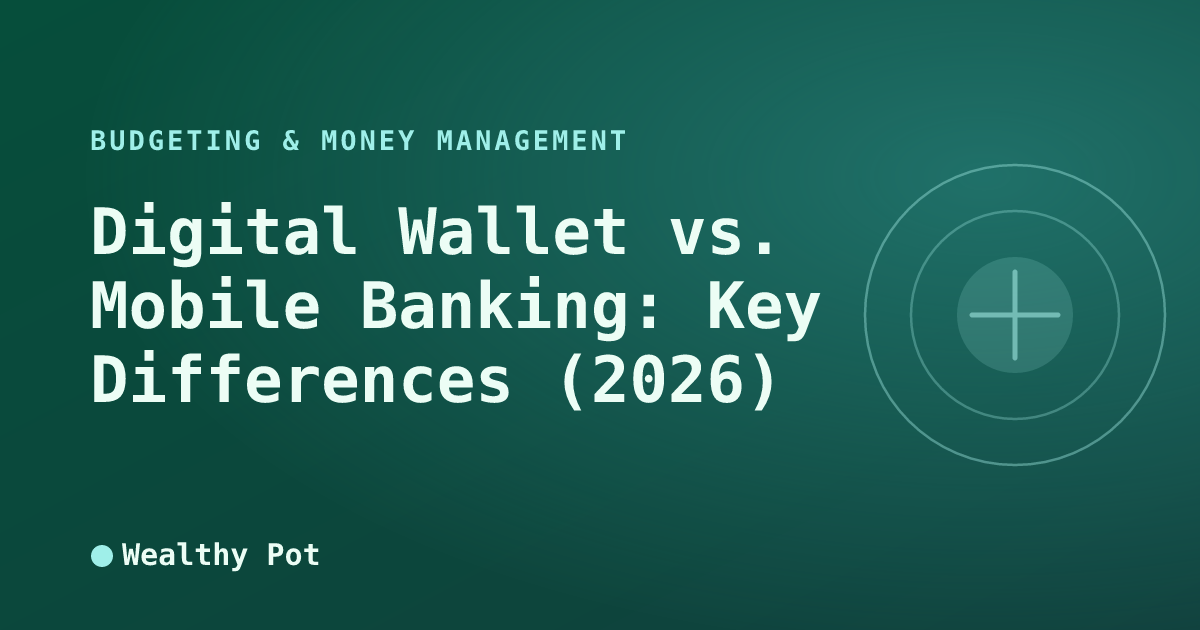 BUDGETING & MONEY MANAGEMENT

Digital Wallet vs. Mobile Banking: Key Differences (2026)

Wealthy Pot